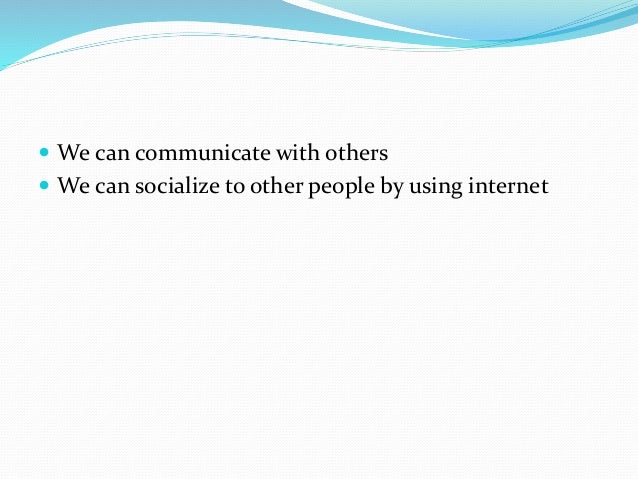 - We can communicate with others
- We can socialize to other people by using internet